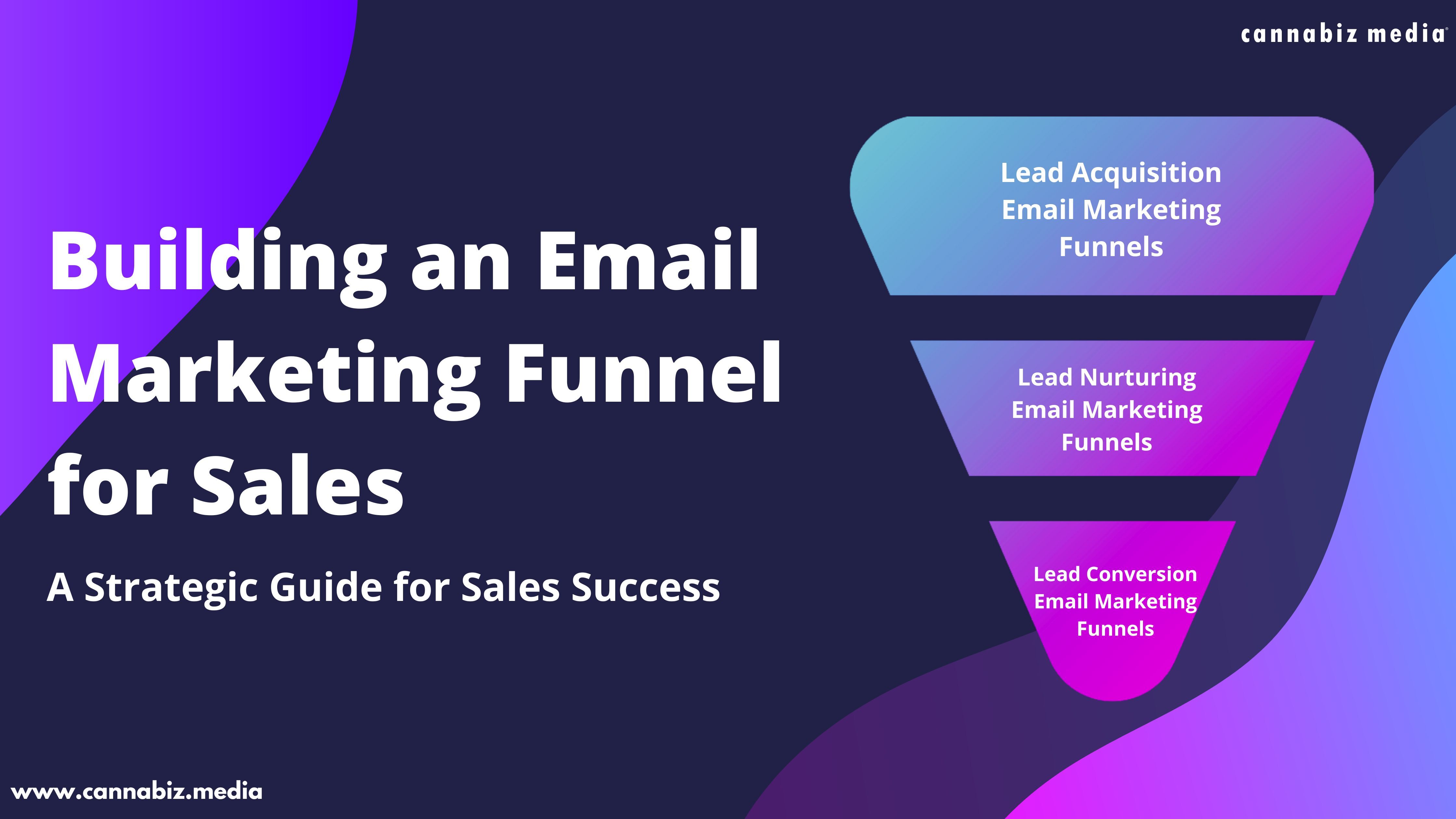 cannabiz media

Building an Email Marketing Funnel for Sales

A Strategic Guide for Sales Success

Lead Acquisition Email Marketing Funnels

Lead Nurturing Email Marketing Funnels

Lead Conversion Email Marketing Funnels

www.cannabiz.media